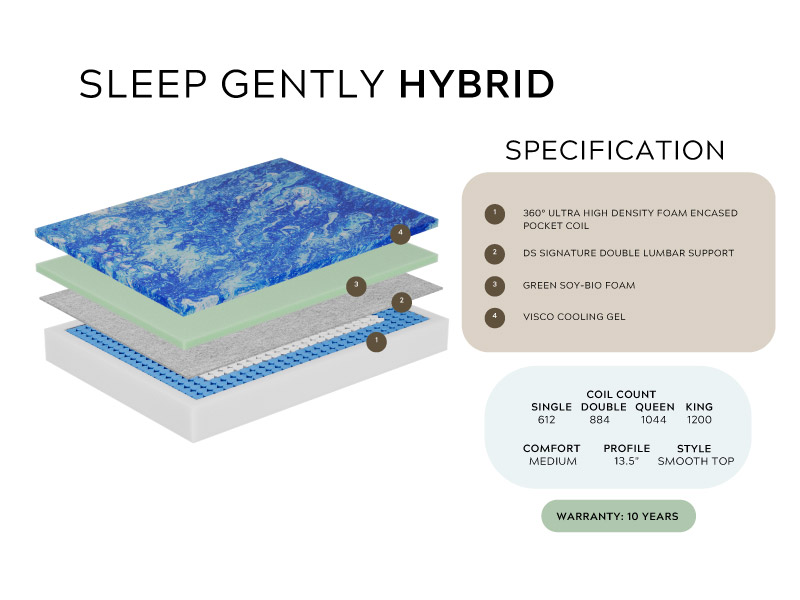 SLEEP GENTLY HYBRID

4
3
2
1

SPECIFICATION

1 360° ULTRA HIGH DENSITY FOAM ENCASED POCKET COIL

2 DS SIGNATURE DOUBLE LUMBAR SUPPORT

3 GREEN SOY-BIO FOAM

4 VISCO COOLING GEL

COIL COUNT

| SINGLE | DOUBLE | QUEEN | KING |
|---|---|---|---|
| 612 | 884 | 1044 | 1200 |

| COMFORT | PROFILE | STYLE |
|---|---|---|
| MEDIUM | 13.5" | SMOOTH TOP |

WARRANTY: 10 YEARS